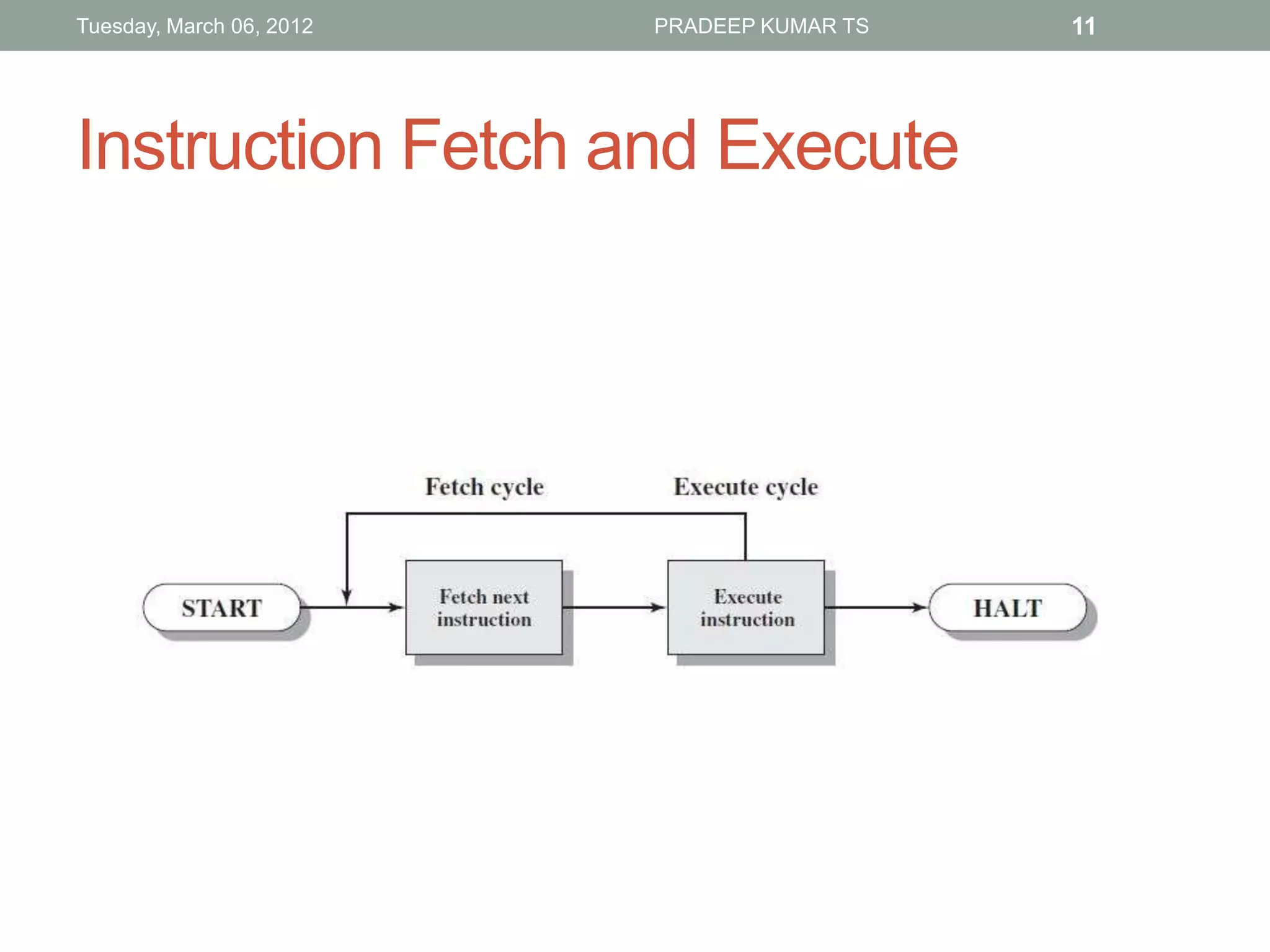 Tuesday, March 06, 2012 PRADEEP KUMAR TS 11

Instruction Fetch and Execute

Fetch cycle

Execute cycle

START

Fetch next instruction

Execute instruction

HALT